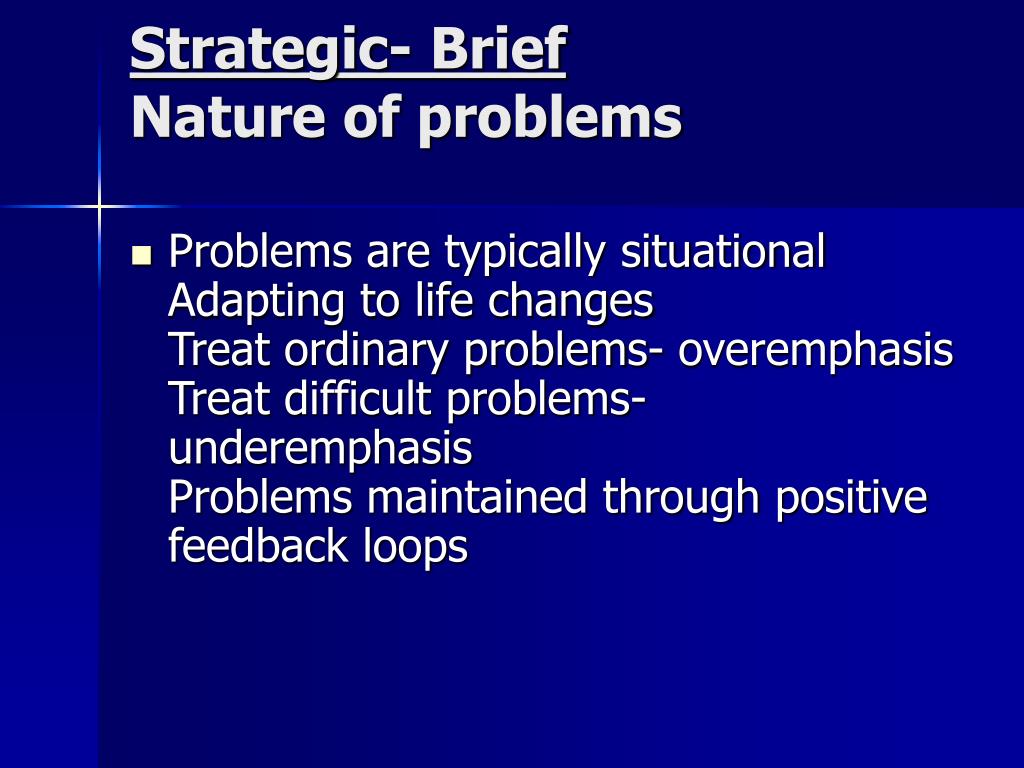 Strategic- Brief
Nature of problems

- Problems are typically situational
Adapting to life changes
Treat ordinary problems- overemphasis
Treat difficult problems- underemphasis
Problems maintained through positive feedback loops